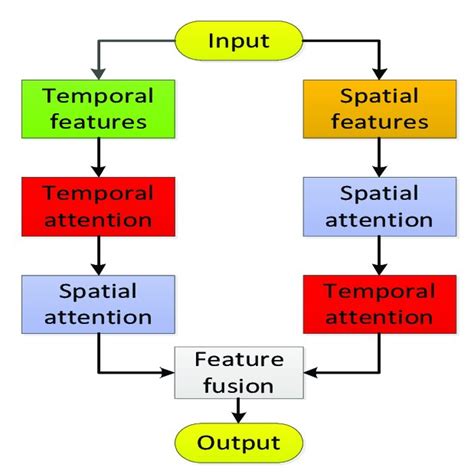 Input

Temporal features

Temporal attention

Spatial attention

Spatial features

Spatial attention

Temporal attention

Feature fusion

Output